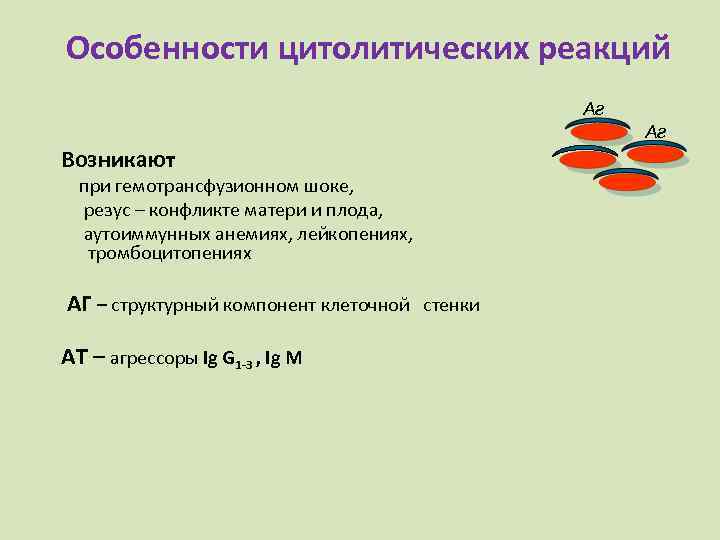 Особенности цитолитических реакций

Аг

Аг

Возникают

при гемотрансфузионном шоке,

резус – конфликте матери и плода,

аутоиммунных анемиях, лейкопениях, тромбоцитопениях

АГ – структурный компонент клеточной стенки

АТ – агрессоры Ig $G_{1-3}$ , Ig M